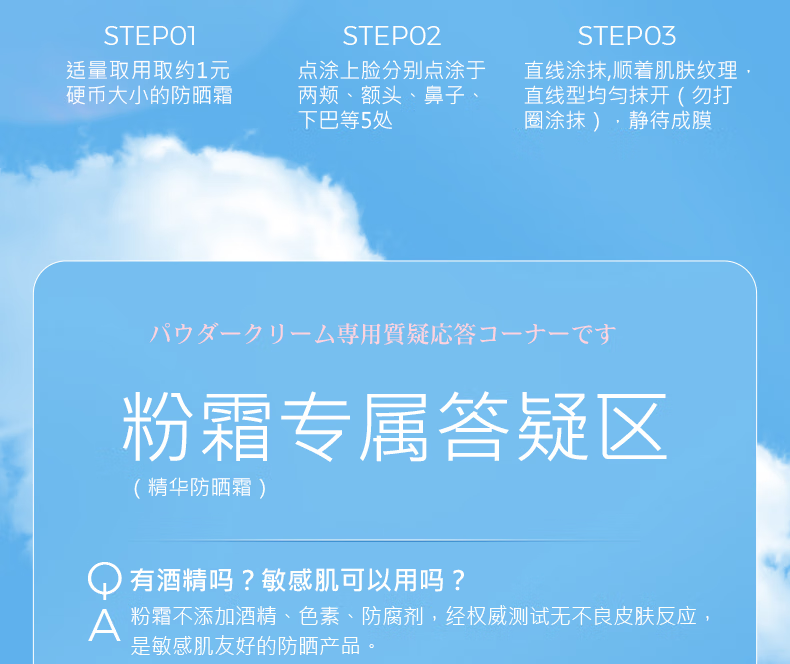 STEP01
适量取用取约1元硬币大小的防晒霜

STEP02
点涂上脸分别点涂于两颊、额头、鼻子、下巴等5处

STEP03
直线涂抹,顺着肌肤纹理，直线型均匀抹开（勿打圈涂抹），静待成膜

パウダークリーム専用質疑応答コーナーです

粉霜专属答疑区
（精华防晒霜）

Q 有酒精吗？敏感肌可以用吗？
A 粉霜不添加酒精、色素、防腐剂，经权威测试无不良皮肤反应，是敏感肌友好的防晒产品。